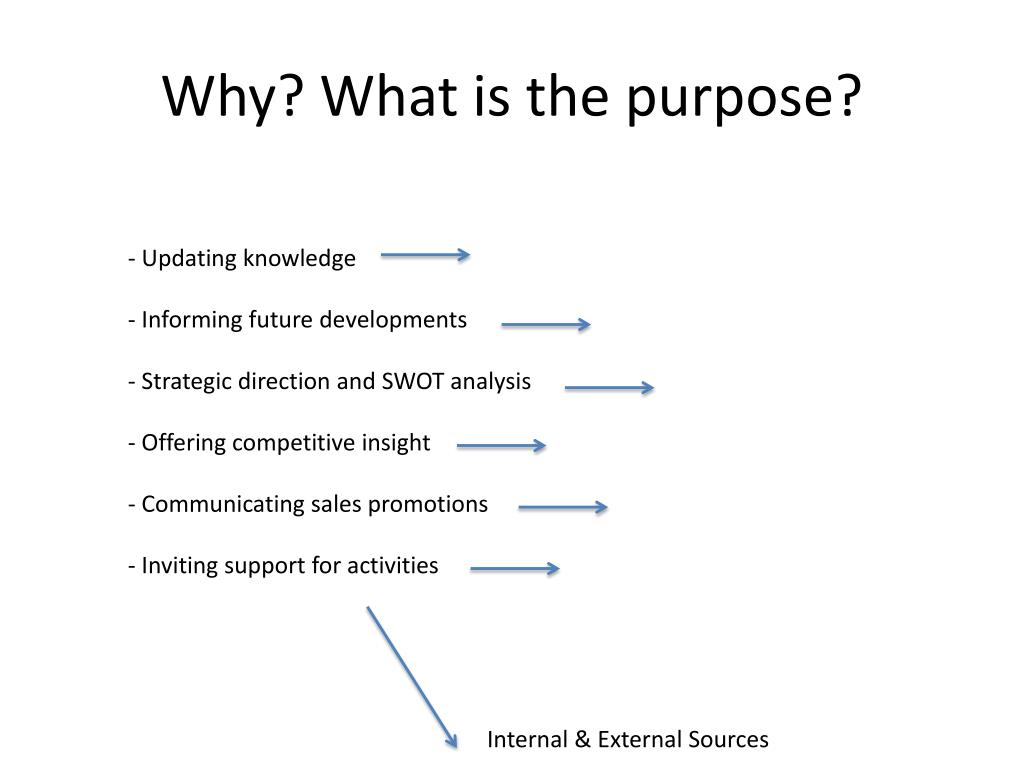 Why? What is the purpose?

- Updating knowledge

- Informing future developments

- Strategic direction and SWOT analysis

- Offering competitive insight

- Communicating sales promotions

- Inviting support for activities

Internal & External Sources